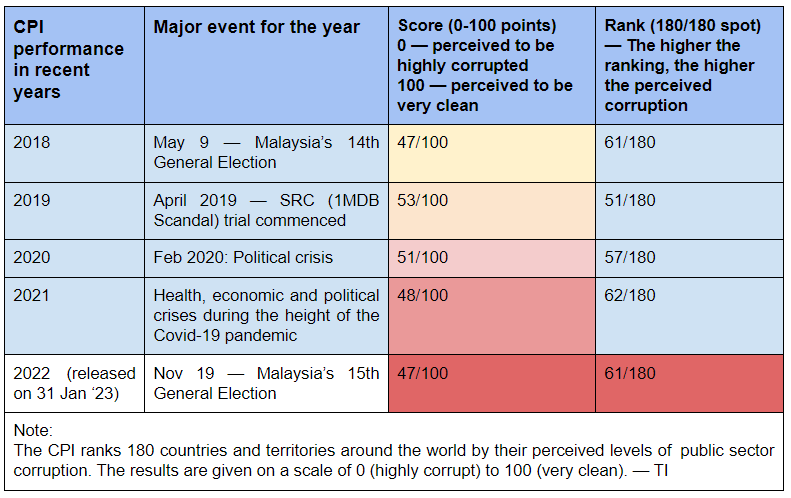 | CPI performance in recent years | Major event for the year | Score (0-100 points) 0 — perceived to be highly corrupted 100 — perceived to be very clean | Rank (180/180 spot) — The higher the ranking, the higher the perceived corruption |
|---|---|---|---|
| 2018 | May 9 — Malaysia's 14th General Election | 47/100 | 61/180 |
| 2019 | April 2019 — SRC (1MDB Scandal) trial commenced | 53/100 | 51/180 |
| 2020 | Feb 2020: Political crisis | 51/100 | 57/180 |
| 2021 | Health, economic and political crises during the height of the Covid-19 pandemic | 48/100 | 62/180 |
| 2022 (released on 31 Jan '23) | Nov 19 — Malaysia's 15th General Election | 47/100 | 61/180 |

Note:
The CPI ranks 180 countries and territories around the world by their perceived levels of public sector corruption. The results are given on a scale of 0 (highly corrupt) to 100 (very clean). — TI